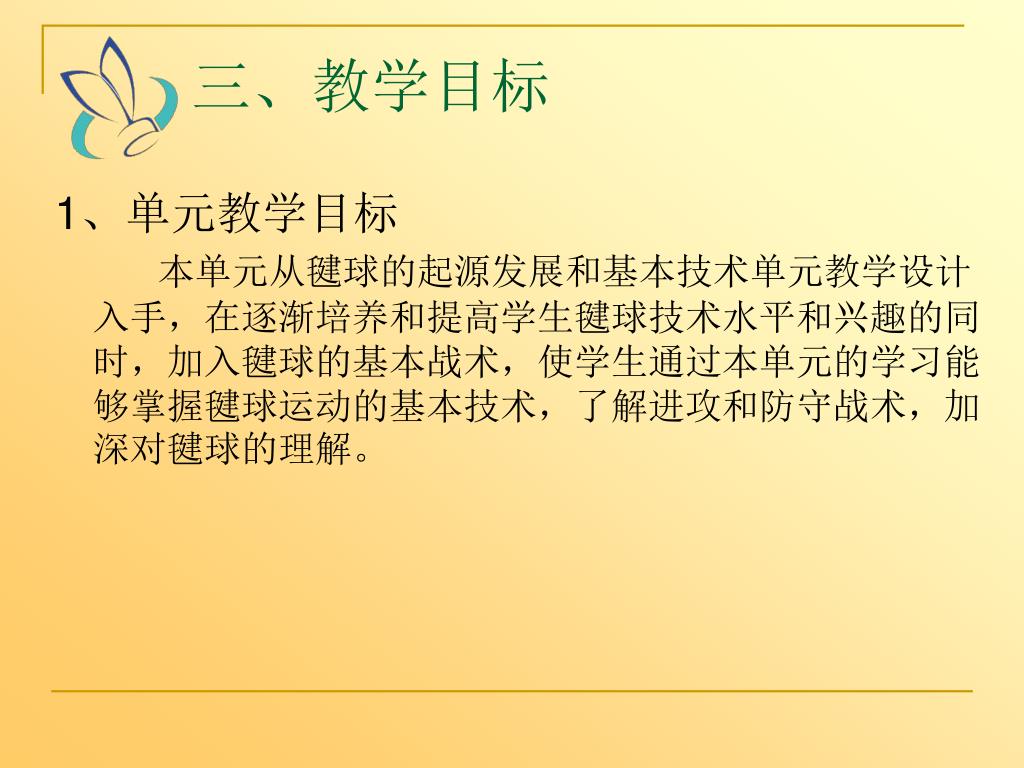 三、教学目标

1、单元教学目标

本单元从毽球的起源发展和基本技术单元教学设计入手，在逐渐培养和提高学生毽球技术水平和兴趣的同时，加入毽球的基本战术，使学生通过本单元的学习能够掌握毽球运动的基本技术，了解进攻和防守战术，加深对毽球的理解。